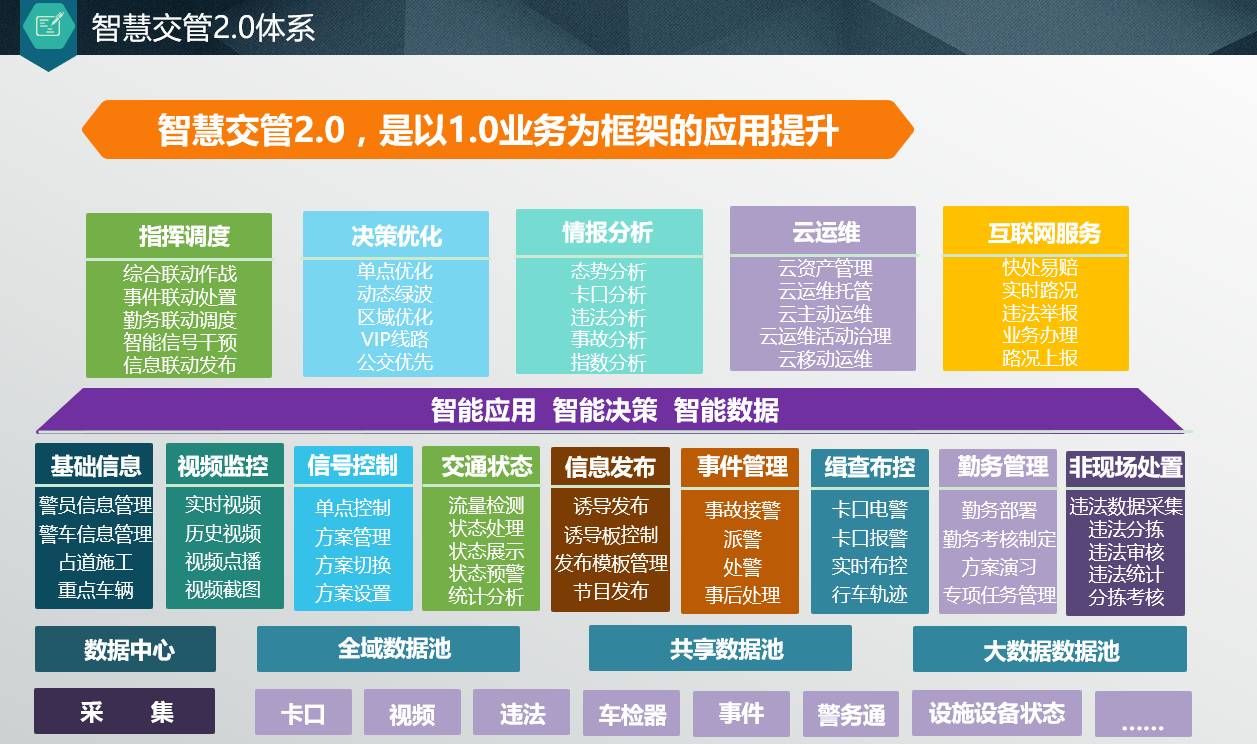 智慧交管2.0体系

智慧交管2.0，是以1.0业务为框架的应用提升

指挥调度
综合联动作战
事件联动处置
勤务联动调度
智能信号干预
信息联动发布

决策优化
单点优化
动态绿波
区域优化
VIP线路
公交优先

情报分析
态势分析
卡口分析
违法分析
事故分析
指数分析

云运维
云资产管理
云运维托管
云主动运维
云运维活动治理
云移动运维

互联网服务
快处易赔
实时路况
违法举报
业务办理
路况上报

智能应用 智能决策 智能数据

基础信息
警员信息管理
警车信息管理
占道施工
重点车辆

视频监控
实时视频
历史视频
视频点播
视频截图

信号控制
单点控制
方案管理
方案切换
方案设置

交通状态
流量检测
状态处理
状态展示
状态预警
统计分析

信息发布
诱导发布
诱导板控制
发布模板管理
节目发布

事件管理
事故接警
派警
处警
事后处理

缉查布控
卡口电警
卡口报警
实时布控
行车轨迹

勤务管理
勤务部署
勤务考核制定
方案演习
专项任务管理

非现场处置
违法数据采集
违法分拣
违法审核
违法统计
分拣考核

数据中心
全域数据池
共享数据池
大数据数据池

采 集
卡口
视频
违法
车检器
事件
警务通
设施设备状态
......